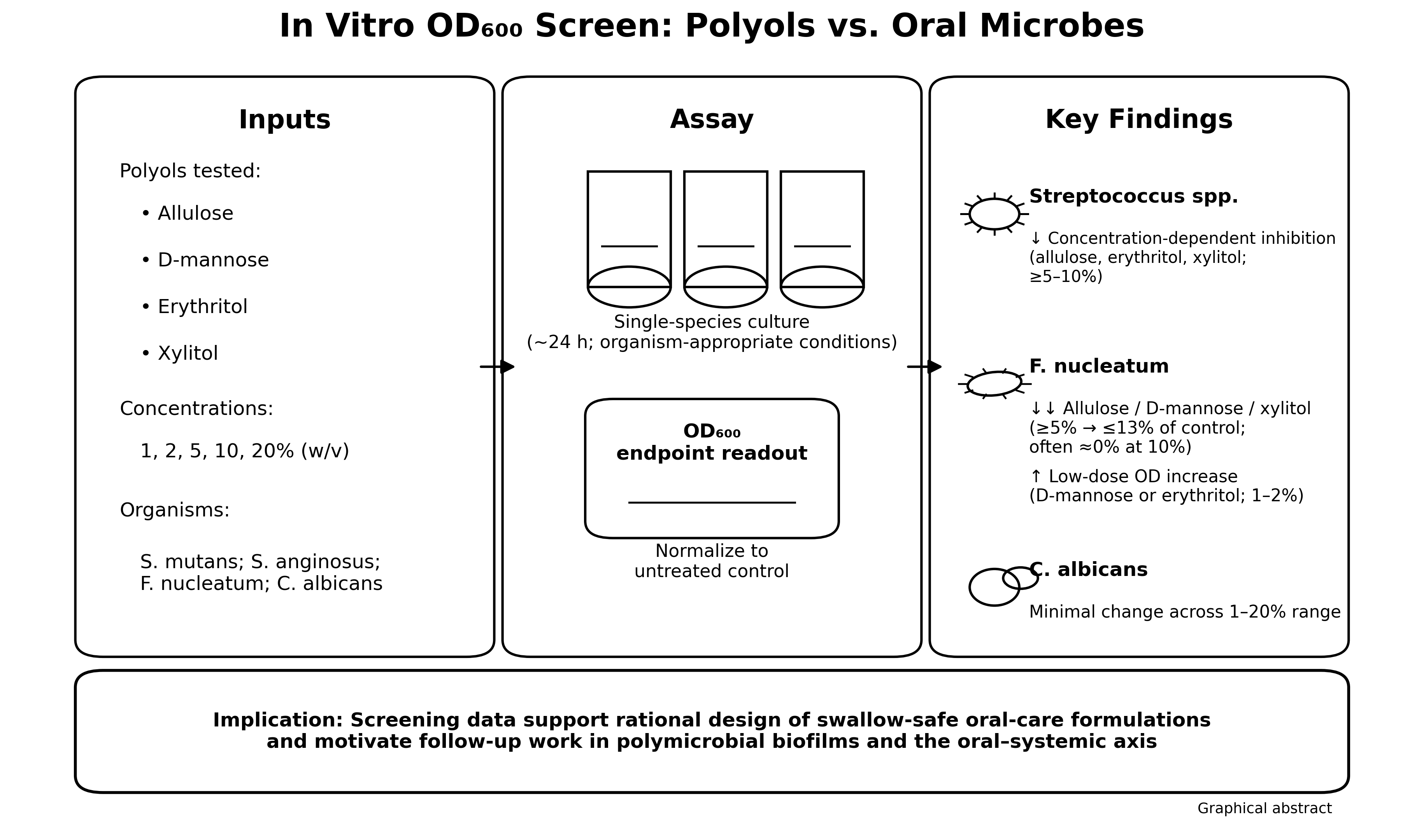 In Vitro OD₆₀₀ Screen: Polyols vs. Oral Microbes

Inputs

Polyols tested:

• Allulose

• D-mannose

• Erythritol

• Xylitol

Concentrations:

1, 2, 5, 10, 20% (w/v)

Organisms:

S. mutans; S. anginosus; F. nucleatum; C. albicans

Assay

Single-species culture (~24 h; organism-appropriate conditions)

OD₆₀₀ endpoint readout

Normalize to untreated control

Key Findings

Streptococcus spp.

↓ Concentration-dependent inhibition (allulose, erythritol, xylitol; ≥5–10%)

F. nucleatum

↓↓ Allulose / D-mannose / xylitol (≥5% → ≤13% of control; often ≈0% at 10%)

↑ Low-dose OD increase (D-mannose or erythritol; 1–2%)

C. albicans

Minimal change across 1–20% range

Implication: Screening data support rational design of swallow-safe oral-care formulations and motivate follow-up work in polymicrobial biofilms and the oral–systemic axis

Graphical abstract